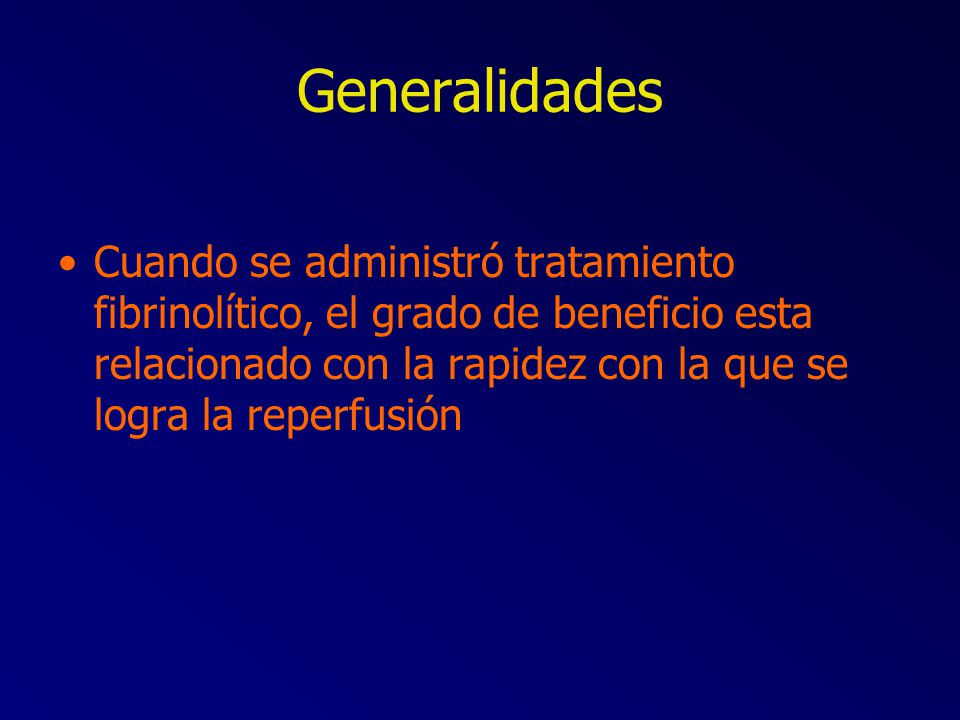 Generalidades

• Cuando se administró tratamiento fibrinolítico, el grado de beneficio esta relacionado con la rapidez con la que se logra la reperfusión